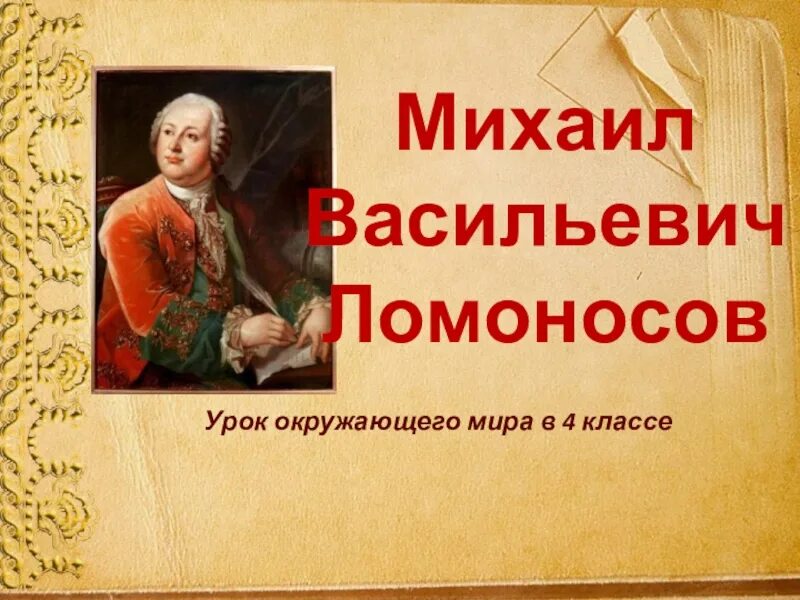 Михаил Васильевич Ломоносов

Урок окружающего мира в 4 классе